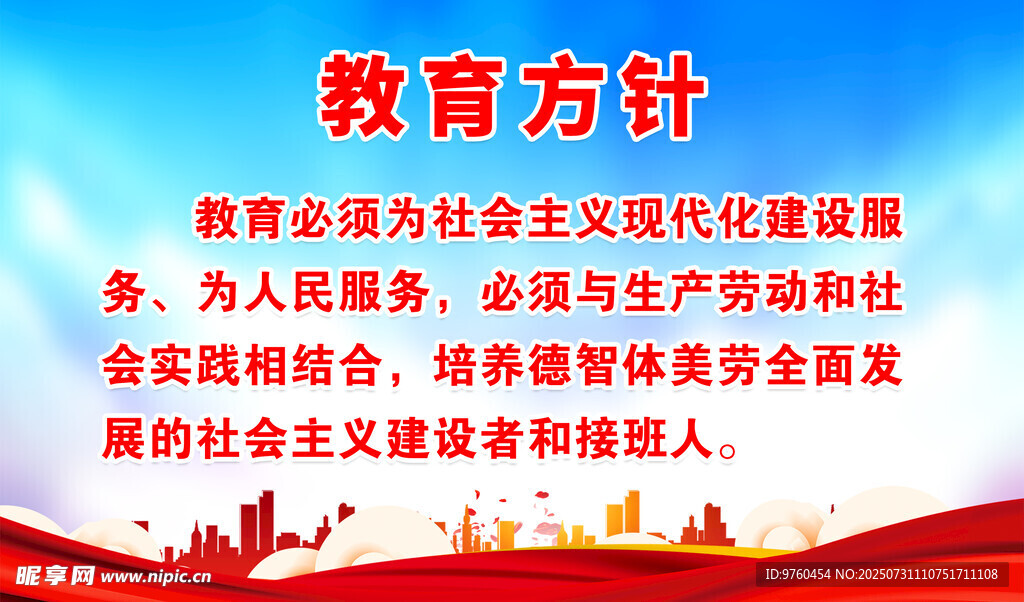 教育方针

教育必须为社会主义现代化建设服务、为人民服务，必须与生产劳动和社会实践相结合，培养德智体美劳全面发展的社会主义建设者和接班人。

昵享网 www.nipic.cn

ID:9760454 NO:20250731110751711108